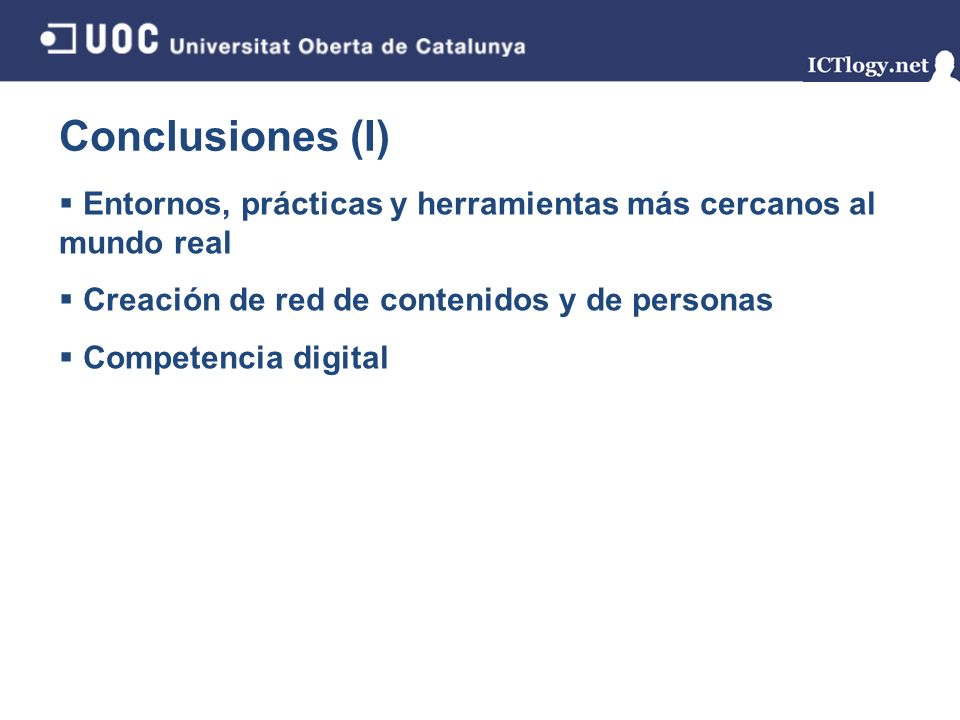 UOC Universitat Oberta de Catalunya

ICTlogy.net

Conclusiones (I)

▪ Entornos, prácticas y herramientas más cercanos al mundo real

▪ Creación de red de contenidos y de personas

▪ Competencia digital